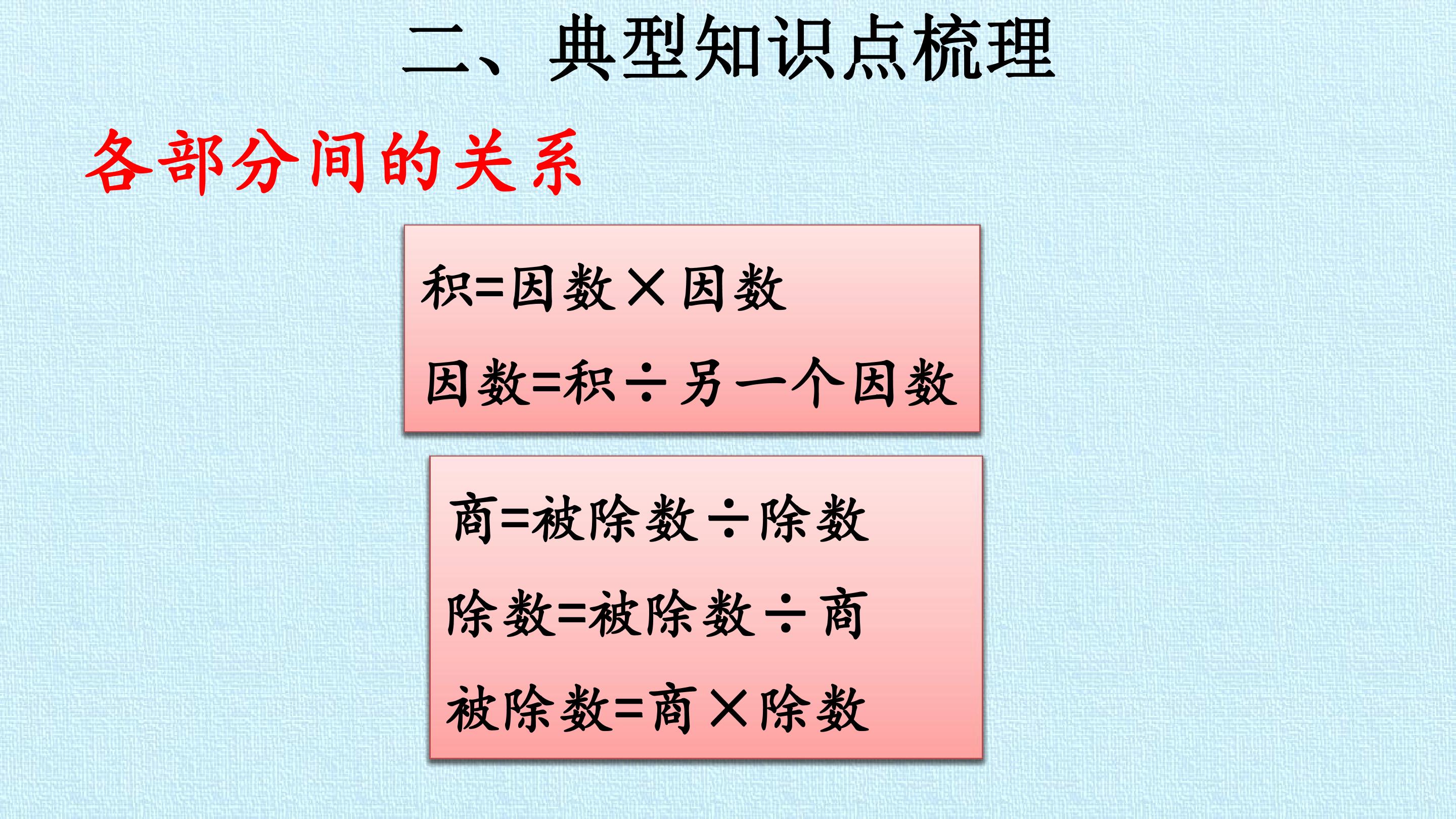 二、典型知识点梳理

各部分间的关系

积=因数×因数

因数=积÷另一个因数

商=被除数÷除数

除数=被除数÷商

被除数=商×除数